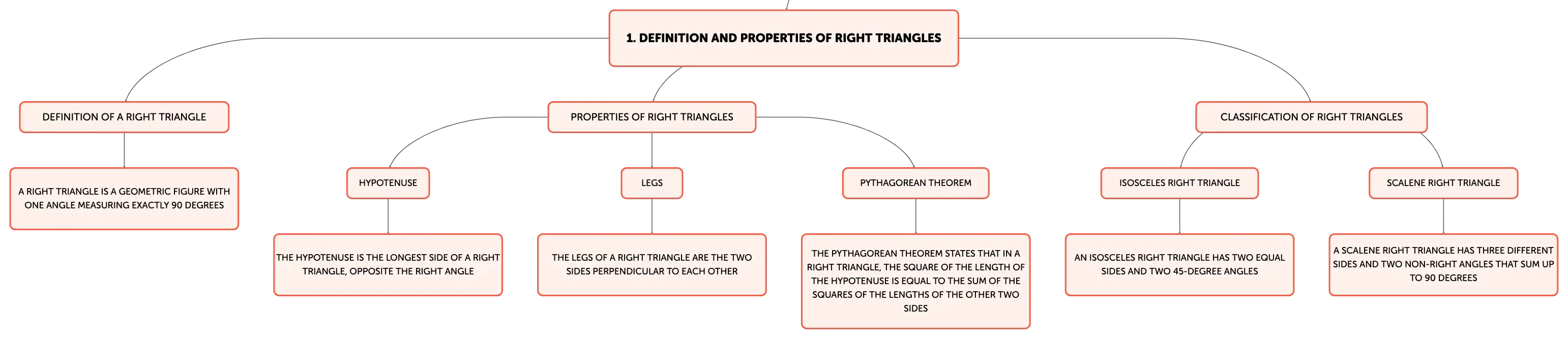 1. DEFINITION AND PROPERTIES OF RIGHT TRIANGLES

DEFINITION OF A RIGHT TRIANGLE

A RIGHT TRIANGLE IS A GEOMETRIC FIGURE WITH ONE ANGLE MEASURING EXACTLY 90 DEGREES

PROPERTIES OF RIGHT TRIANGLES

HYPOTENUSE

THE HYPOTENUSE IS THE LONGEST SIDE OF A RIGHT TRIANGLE, OPPOSITE THE RIGHT ANGLE

LEGS

THE LEGS OF A RIGHT TRIANGLE ARE THE TWO SIDES PERPENDICULAR TO EACH OTHER

PYTHAGOREAN THEOREM

THE PYTHAGOREAN THEOREM STATES THAT IN A RIGHT TRIANGLE, THE SQUARE OF THE LENGTH OF THE HYPOTENUSE IS EQUAL TO THE SUM OF THE SQUARES OF THE LENGTHS OF THE OTHER TWO SIDES

CLASSIFICATION OF RIGHT TRIANGLES

ISOSCELES RIGHT TRIANGLE

AN ISOSCELES RIGHT TRIANGLE HAS TWO EQUAL SIDES AND TWO 45-DEGREE ANGLES

SCALENE RIGHT TRIANGLE

A SCALENE RIGHT TRIANGLE HAS THREE DIFFERENT SIDES AND TWO NON-RIGHT ANGLES THAT SUM UP TO 90 DEGREES